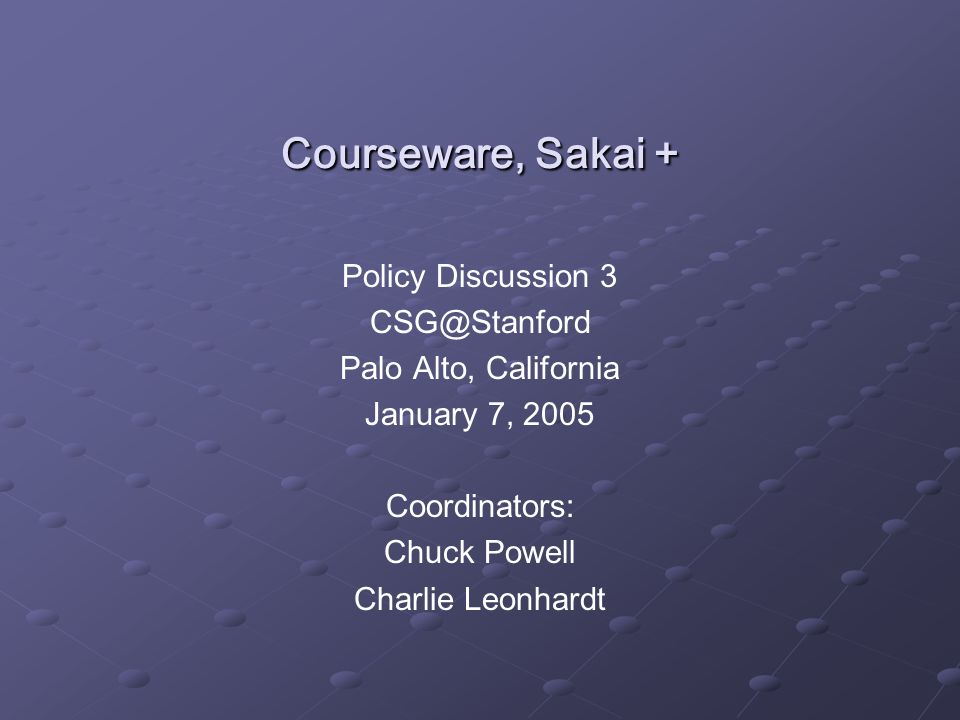 Courseware, Sakai +

Policy Discussion 3
CSG@Stanford
Palo Alto, California
January 7, 2005

Coordinators:
Chuck Powell
Charlie Leonhardt